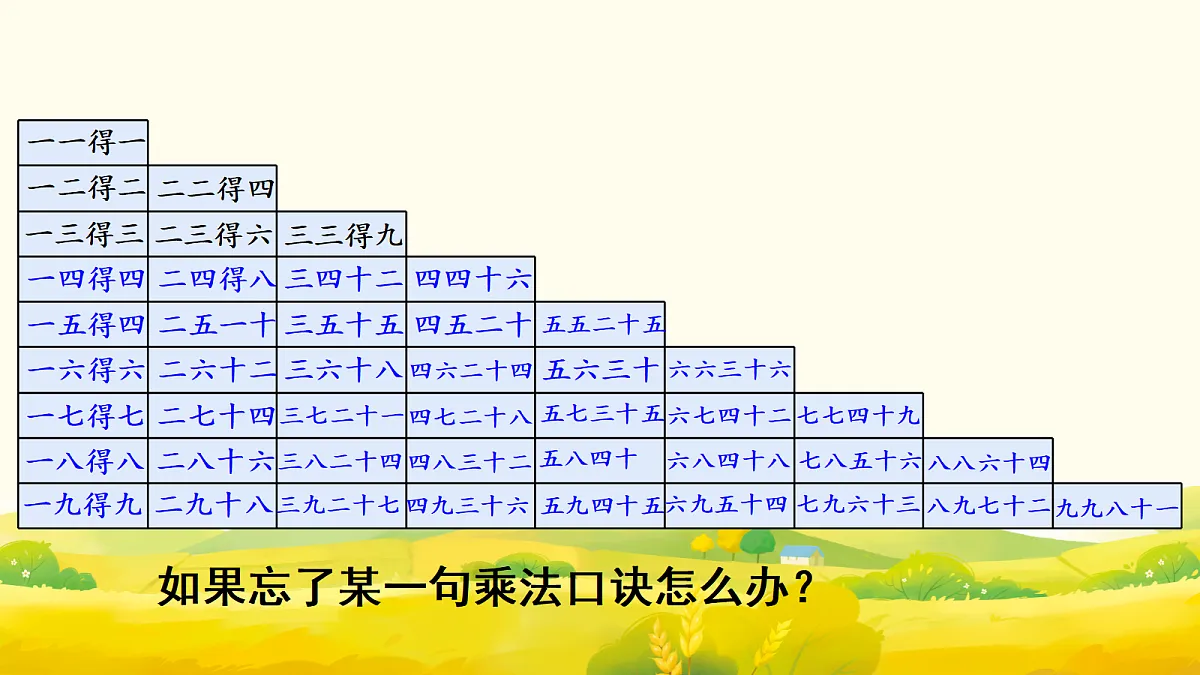 | 一一得一 | | | | | | | | |
|---|---|---|---|---|---|---|---|---|
| 一二得二 | 二二得四 | | | | | | | |
| 一三得三 | 二三得六 | 三三得九 | | | | | | |
| 一四得四 | 二四得八 | 三四十二 | 四四十六 | | | | | |
| 一五得四 | 二五一十 | 三五十五 | 四五二十 | 五五二十五 | | | | |
| 一六得六 | 二六十二 | 三六十八 | 四六二十四 | 五六三十 | 六六三十六 | | | |
| 一七得七 | 二七十四 | 三七二十一 | 四七二十八 | 五七三十五 | 六七四十二 | 七七四十九 | | |
| 一八得八 | 二八十六 | 三八二十四 | 四八三十二 | 五八四十 | 六八四十八 | 七八五十六 | 八八六十四 | |
| 一九得九 | 二九十八 | 三九二十七 | 四九三十六 | 五九四十五 | 六九五十四 | 七九六十三 | 八九七十二 | 九九八十一 |

如果忘了某一句乘法口诀怎么办？